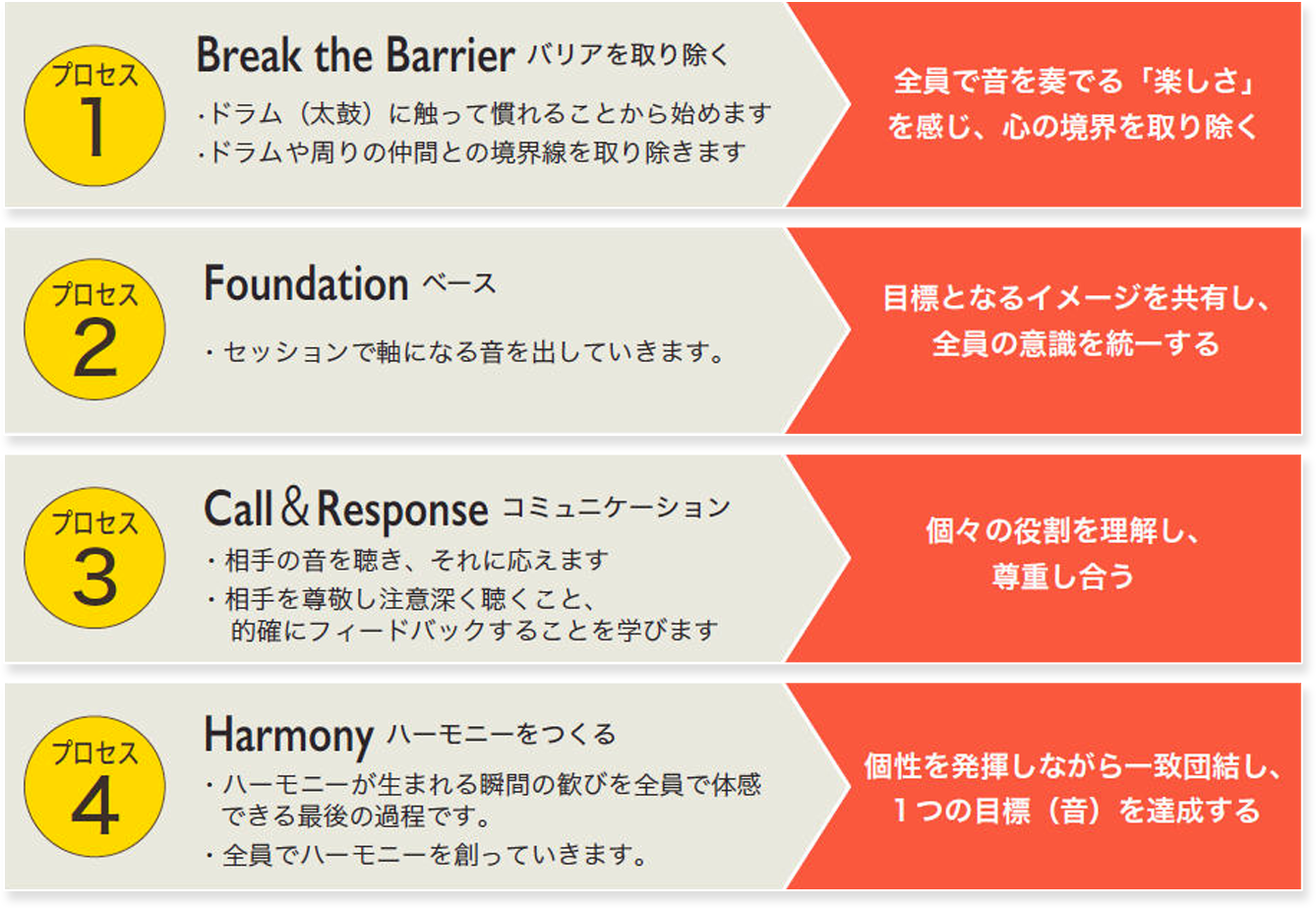 プロセス
1

Break the Barrier バリアを取り除く

・ドラム（太鼓）に触って慣れることから始めます
・ドラムや周りの仲間との境界線を取り除きます

全員で音を奏でる「楽しさ」を感じ、心の境界を取り除く

プロセス
2

Foundation ベース

・セッションで軸になる音を出していきます。

目標となるイメージを共有し、全員の意識を統一する

プロセス
3

Call & Response コミュニケーション

・相手の音を聴き、それに応えます
・相手を尊敬し注意深く聴くこと、的確にフィードバックすることを学びます

個々の役割を理解し、尊重し合う

プロセス
4

Harmony ハーモニーをつくる

・ハーモニーが生まれる瞬間の歓びを全員で体感できる最後の過程です。
・全員でハーモニーを創っていきます。

個性を発揮しながら一致団結し、1つの目標（音）を達成する